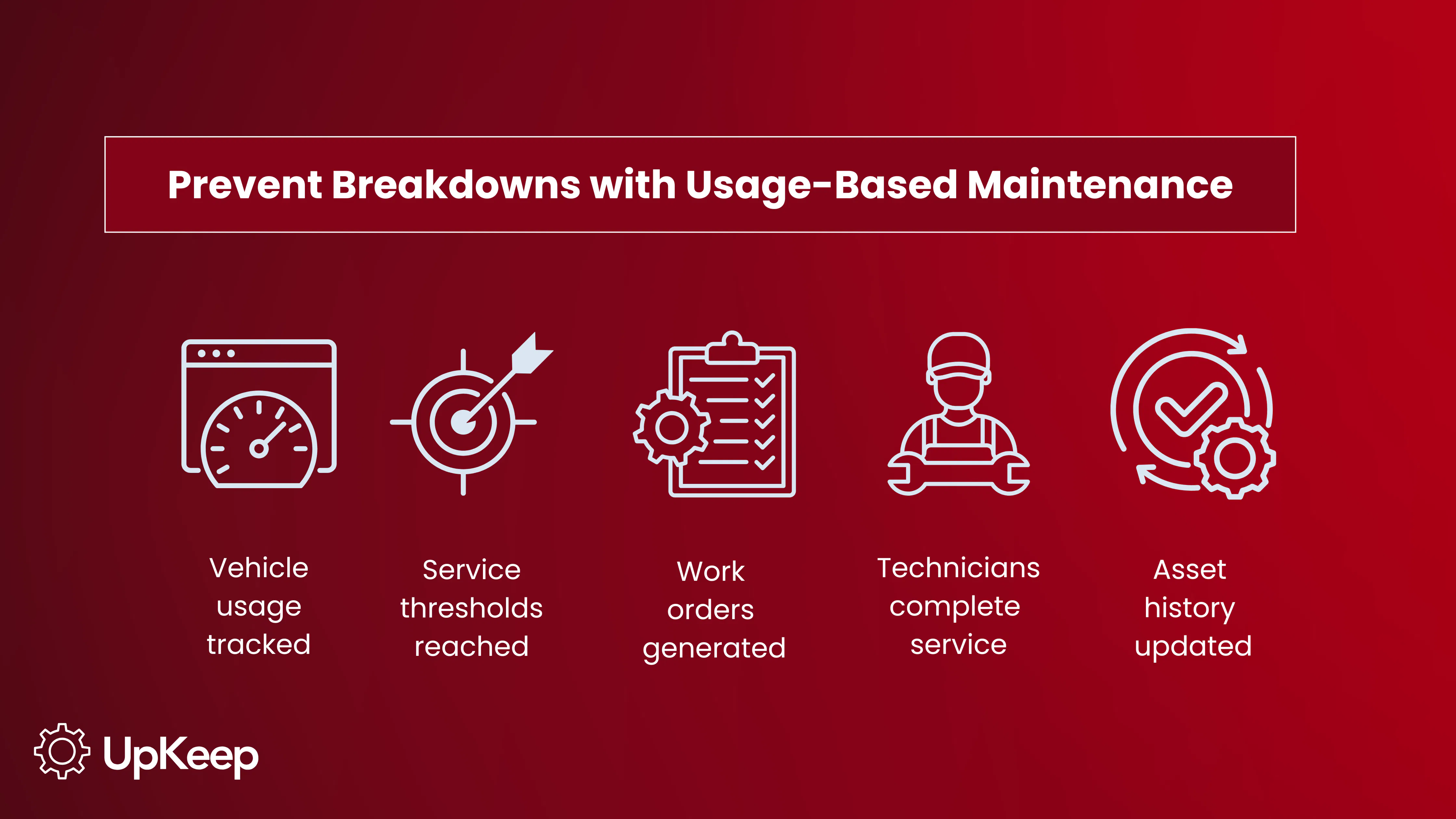 Prevent Breakdowns with Usage-Based Maintenance

Vehicle usage tracked

Service thresholds reached

Work orders generated

Technicians complete service

Asset history updated

UpKeep